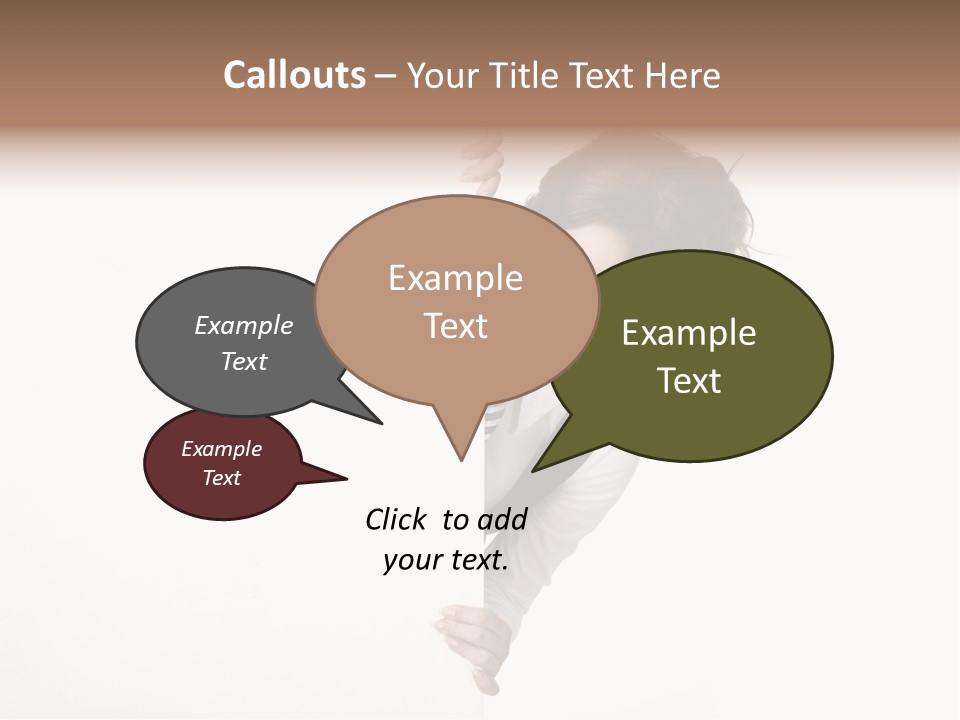 Callouts – Your Title Text Here

Example Text

Example Text

Example Text

Example Text

Click to add your text.